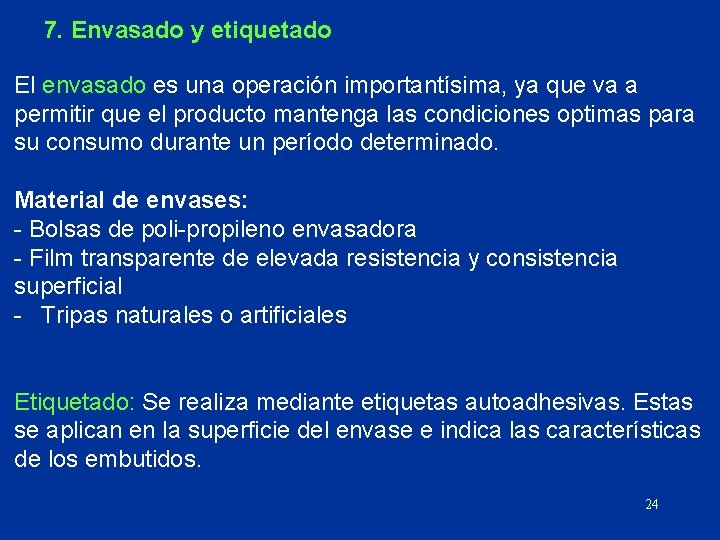 7. Envasado y etiquetado

El envasado es una operación importantísima, ya que va a permitir que el producto mantenga las condiciones optimas para su consumo durante un período determinado.

Material de envases:
- Bolsas de poli-propileno envasadora
- Film transparente de elevada resistencia y consistencia superficial
- Tripas naturales o artificiales

Etiquetado: Se realiza mediante etiquetas autoadhesivas. Estas se aplican en la superficie del envase e indica las características de los embutidos.

24